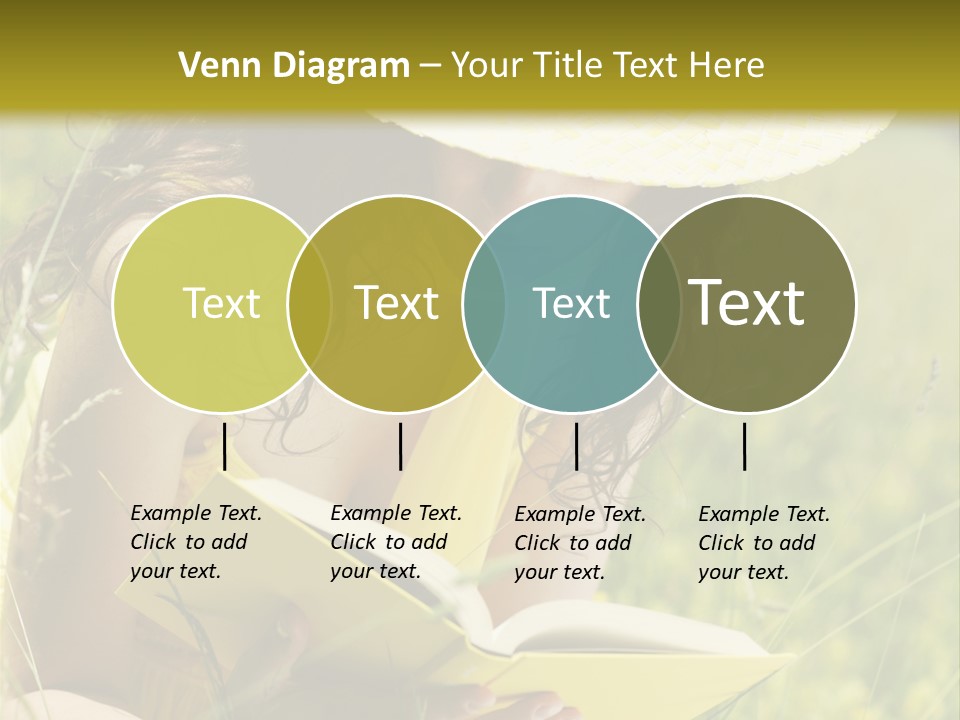 Venn Diagram – Your Title Text Here

Text

Text

Text

Text

Example Text. Click to add your text.

Example Text. Click to add your text.

Example Text. Click to add your text.

Example Text. Click to add your text.